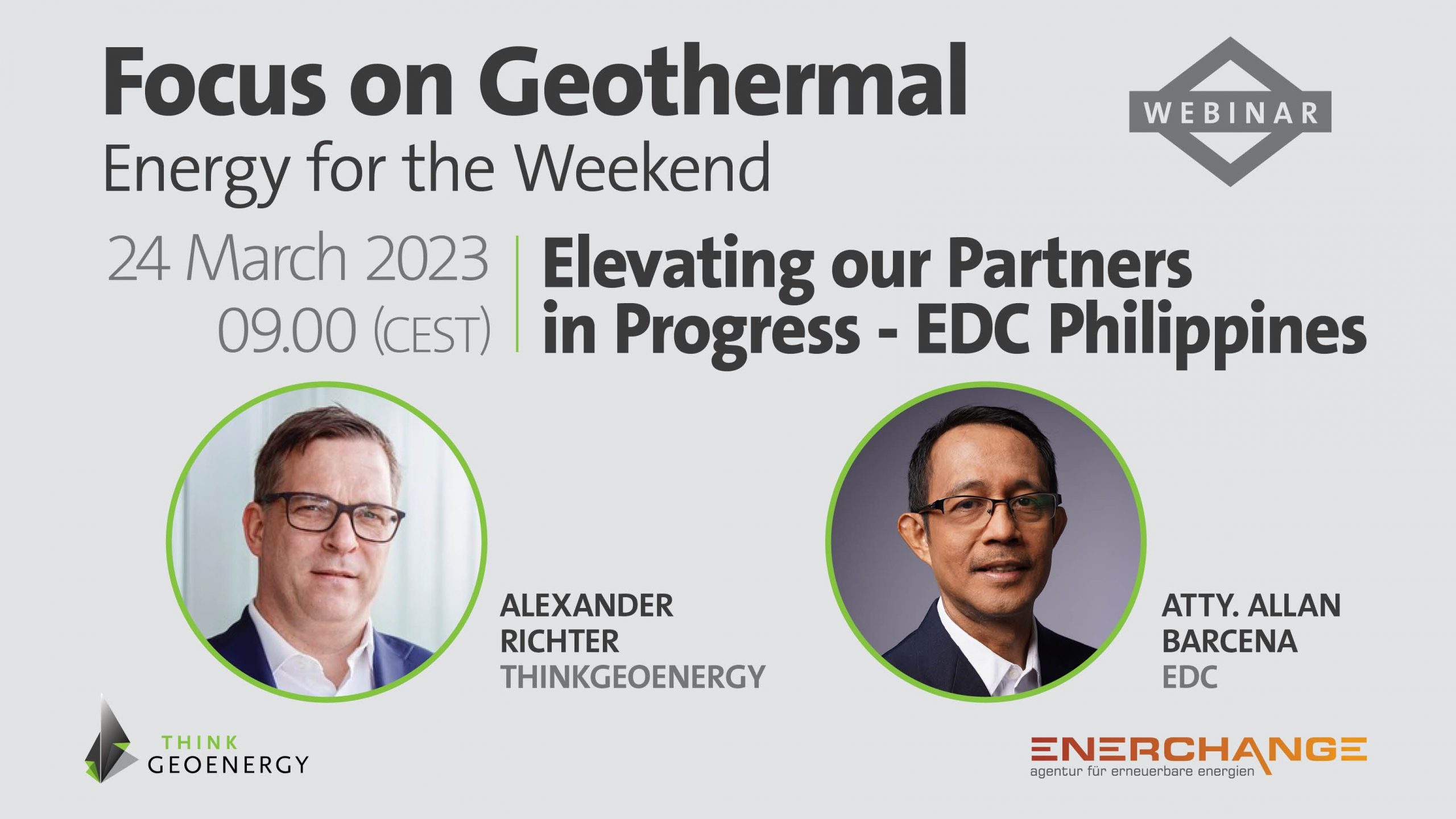 Focus on Geothermal
Energy for the Weekend

WEBINAR

24 March 2023
09.00 (CEST)

Elevating our Partners in Progress - EDC Philippines

ALEXANDER RICHTER
THINKGEOENERGY

ATTY. ALLAN BARCENA
EDC

THINK GEOENERGY

ENERCHANGE
agentur für erneuerbare energien